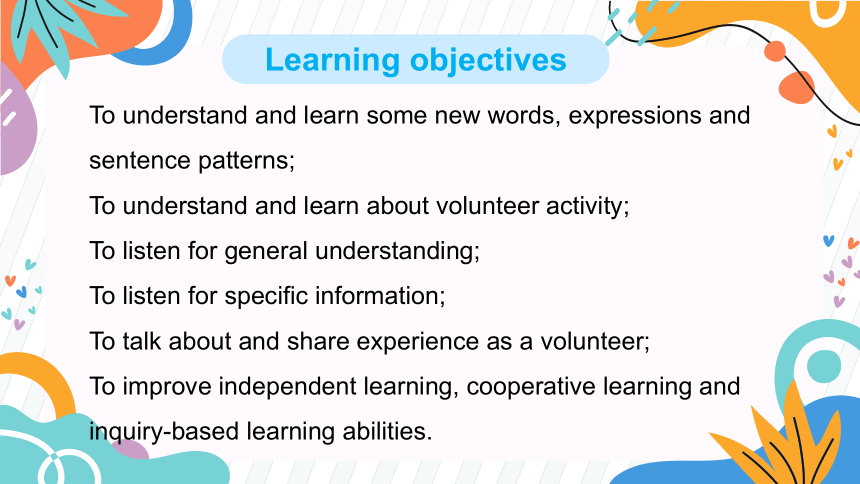 Learning objectives

To understand and learn some new words, expressions and sentence patterns;

To understand and learn about volunteer activity;

To listen for general understanding;

To listen for specific information;

To talk about and share experience as a volunteer;

To improve independent learning, cooperative learning and inquiry-based learning abilities.